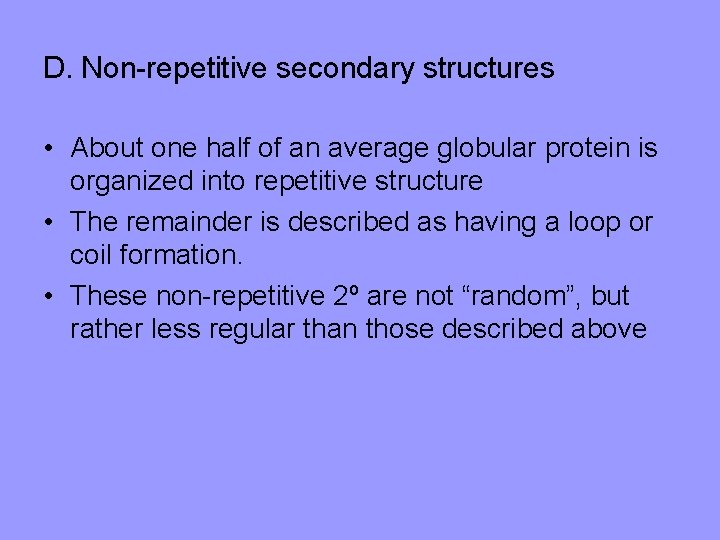 D. Non-repetitive secondary structures

• About one half of an average globular protein is organized into repetitive structure

• The remainder is described as having a loop or coil formation.

• These non-repetitive 2º are not “random”, but rather less regular than those described above